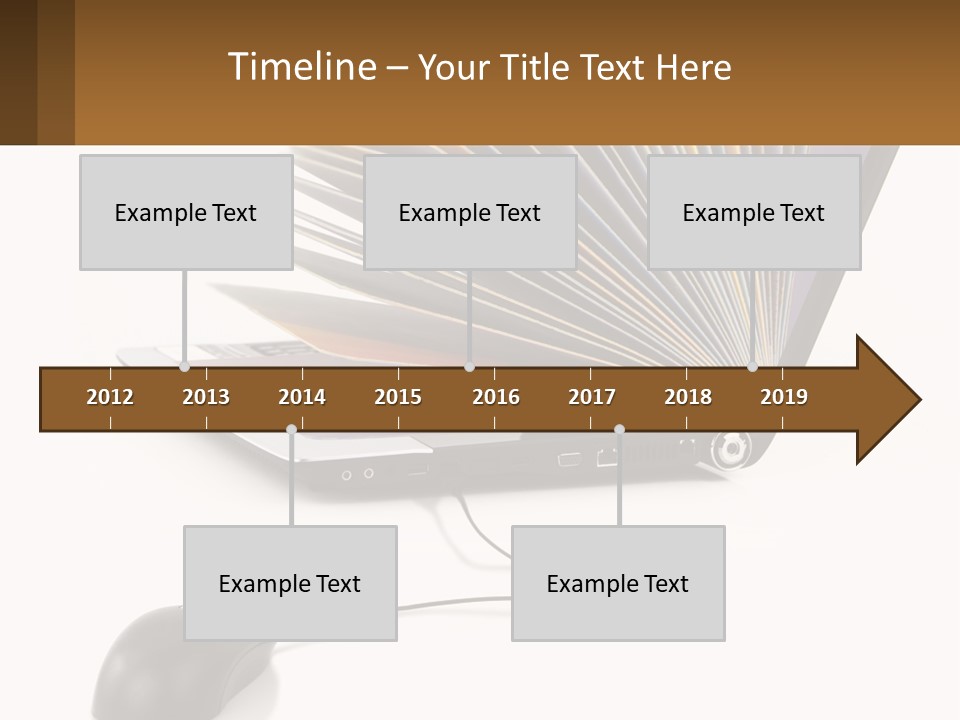 Timeline – Your Title Text Here

Example Text

Example Text

Example Text

2012
2013
2014
2015
2016
2017
2018
2019

Example Text

Example Text